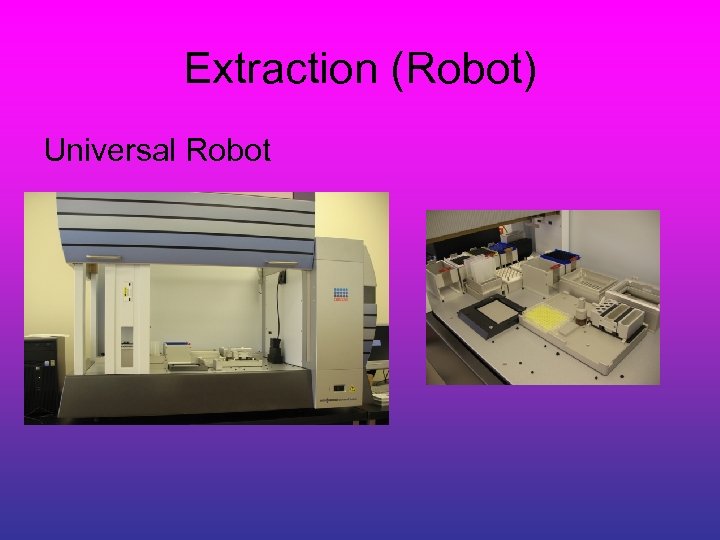 Extraction (Robot)

Universal Robot